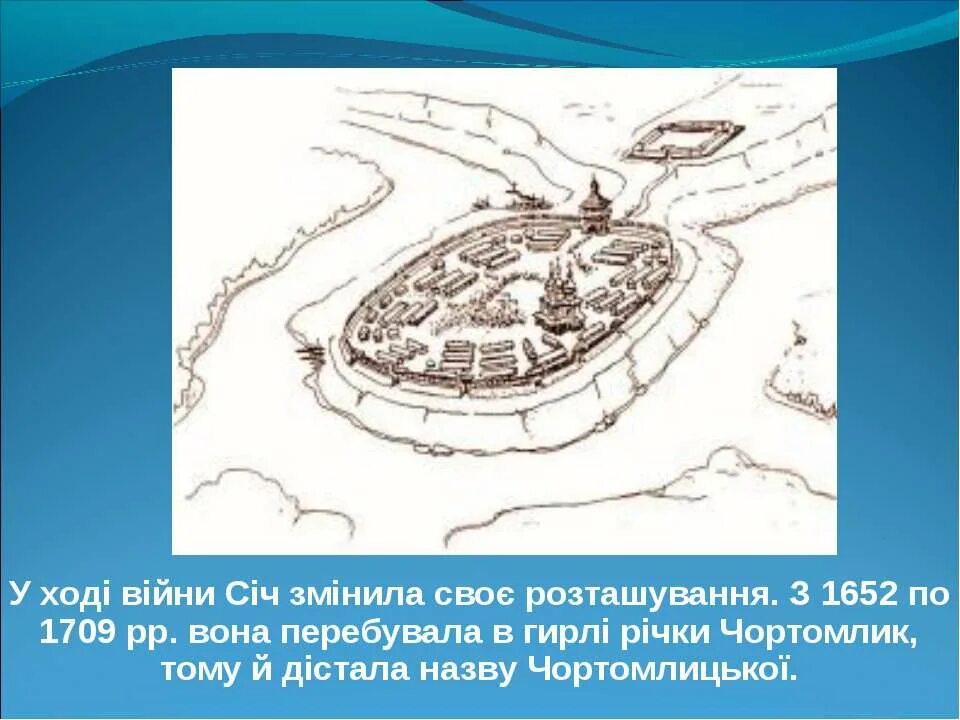 У ході війни Січ змінила своє розташування. З 1652 по 1709 рр. вона перебувала в гирлі річки Чортомлик, тому й дістала назву Чортомлицької.